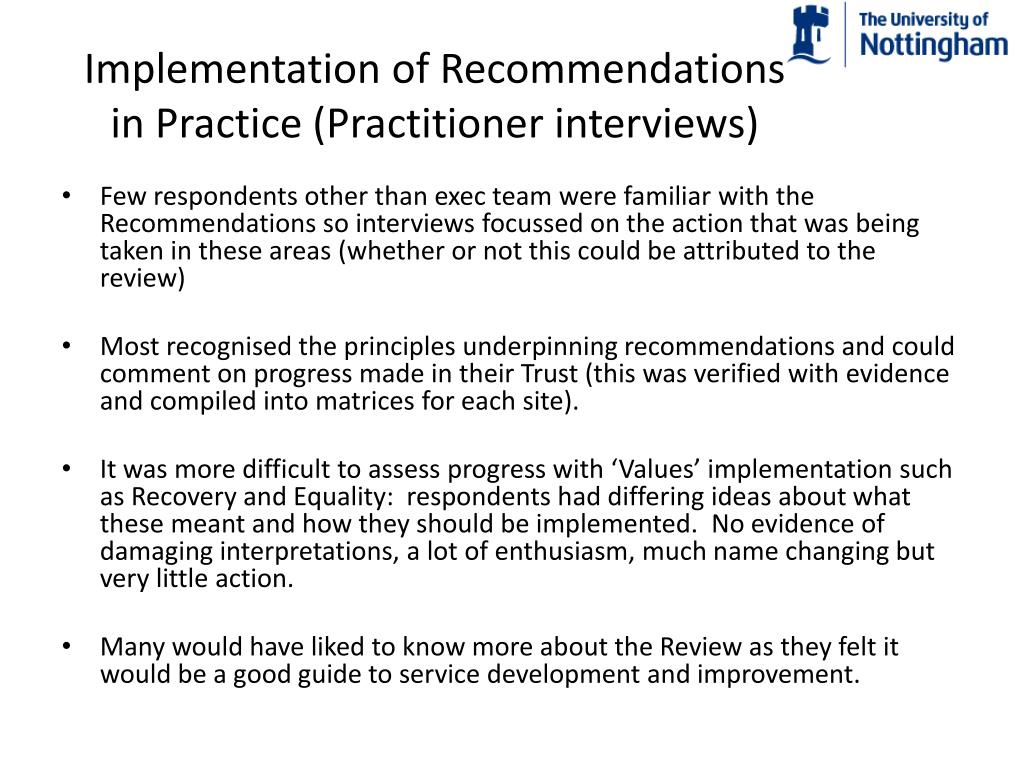 The University of Nottingham

Implementation of Recommendations in Practice (Practitioner interviews)

• Few respondents other than exec team were familiar with the Recommendations so interviews focussed on the action that was being taken in these areas (whether or not this could be attributed to the review)

• Most recognised the principles underpinning recommendations and could comment on progress made in their Trust (this was verified with evidence and compiled into matrices for each site).

• It was more difficult to assess progress with ‘Values’ implementation such as Recovery and Equality: respondents had differing ideas about what these meant and how they should be implemented. No evidence of damaging interpretations, a lot of enthusiasm, much name changing but very little action.

• Many would have liked to know more about the Review as they felt it would be a good guide to service development and improvement.